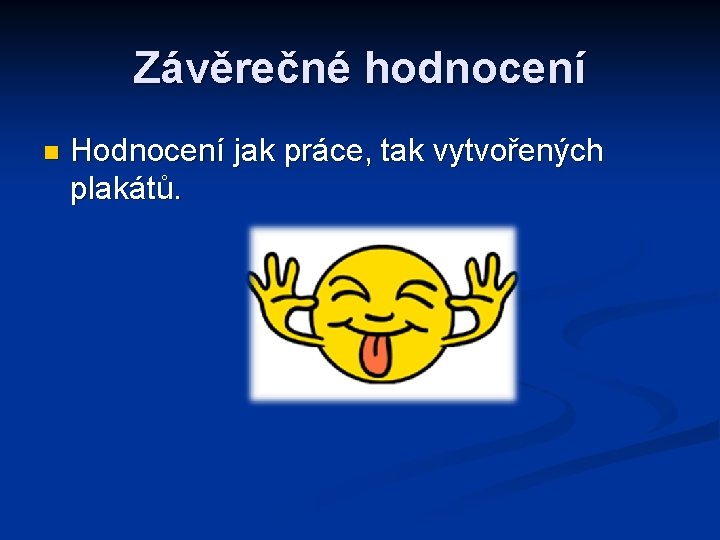 Závěrečné hodnocení

Hodnocení jak práce, tak vytvořených plakátů.